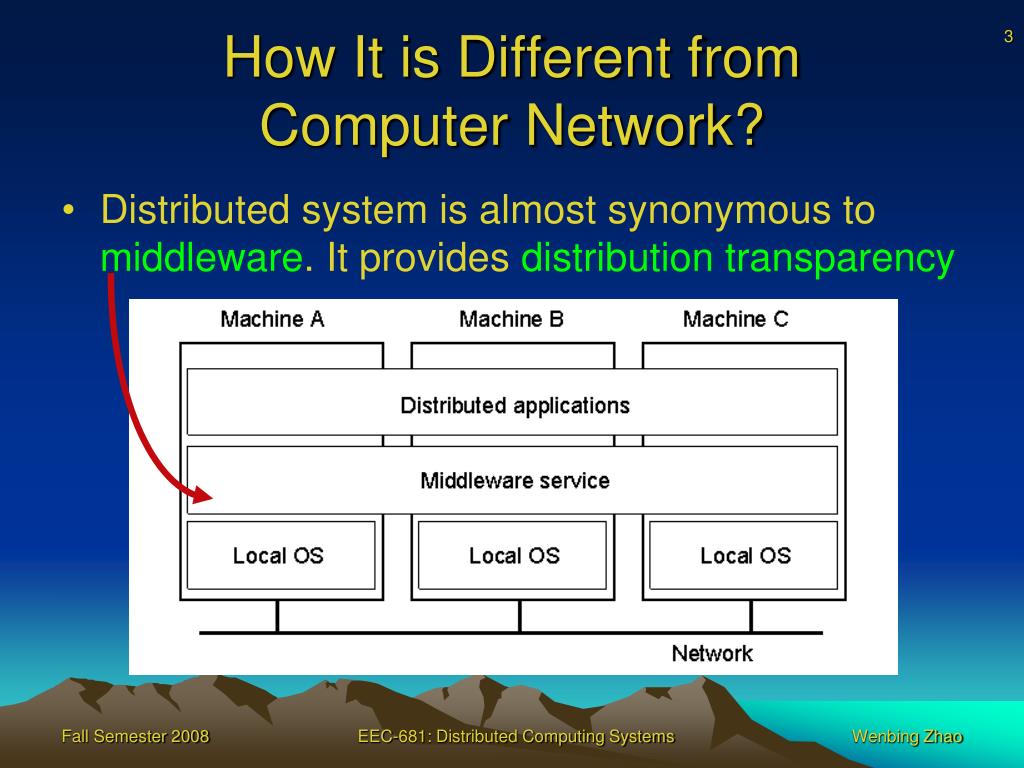 3

How It is Different from Computer Network?

• Distributed system is almost synonymous to middleware. It provides distribution transparency

Machine A

Machine B

Machine C

Distributed applications

Middleware service

Local OS

Local OS

Local OS

Network

Fall Semester 2008

EEC-681: Distributed Computing Systems

Wenbing Zhao